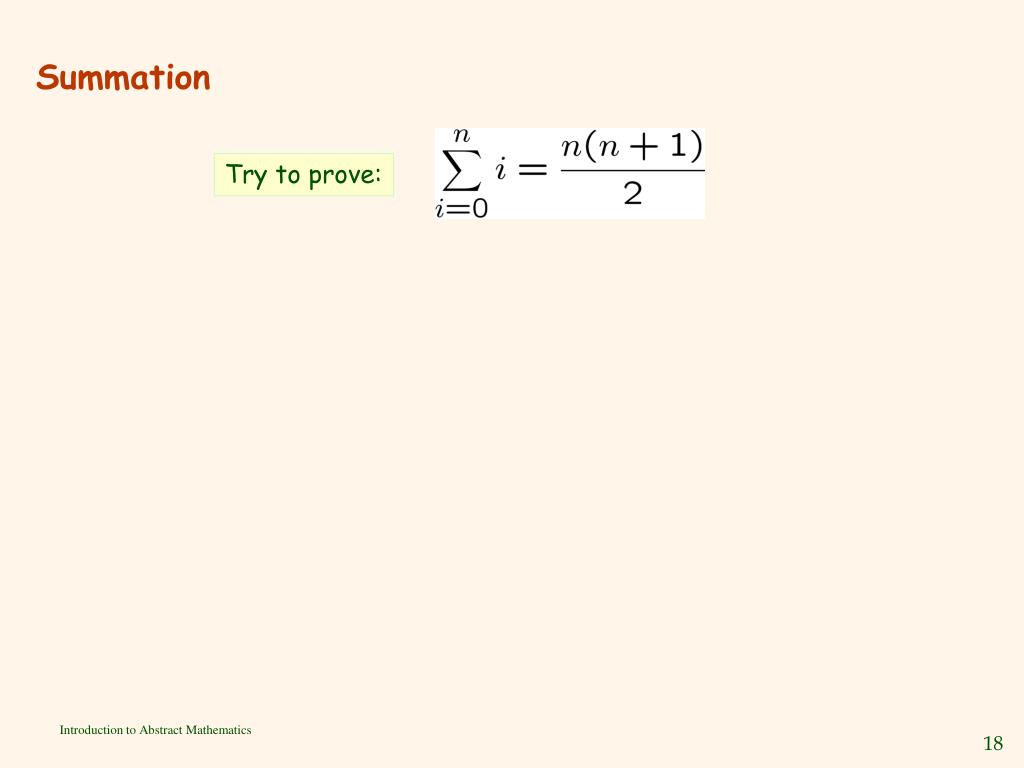 Summation

Try to prove: $\sum_{i=0}^{n} i = \frac{n(n+1)}{2}$

Introduction to Abstract Mathematics

18